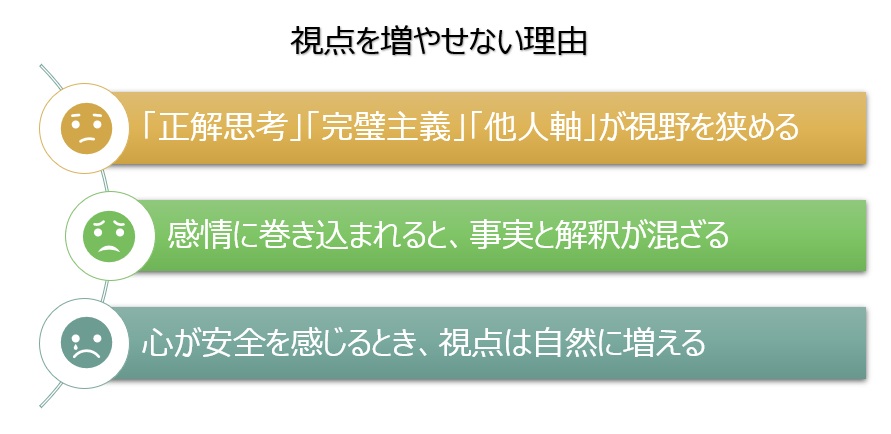 視点を増やせない理由

「正解思考」「完璧主義」「他人軸」が視野を狭める

感情に巻き込まれると、事実と解釈が混ざる

心が安全を感じるとき、視点は自然に増える